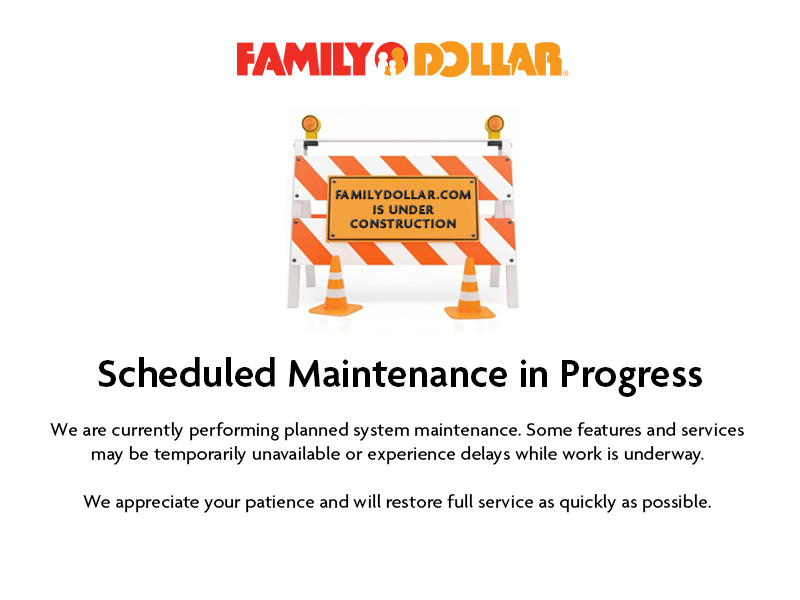 FAMILY DOLLAR

FAMILYDOLLAR.COM IS UNDER CONSTRUCTION

Scheduled Maintenance in Progress

We are currently performing planned system maintenance. Some features and services may be temporarily unavailable or experience delays while work is underway.

We appreciate your patience and will restore full service as quickly as possible.